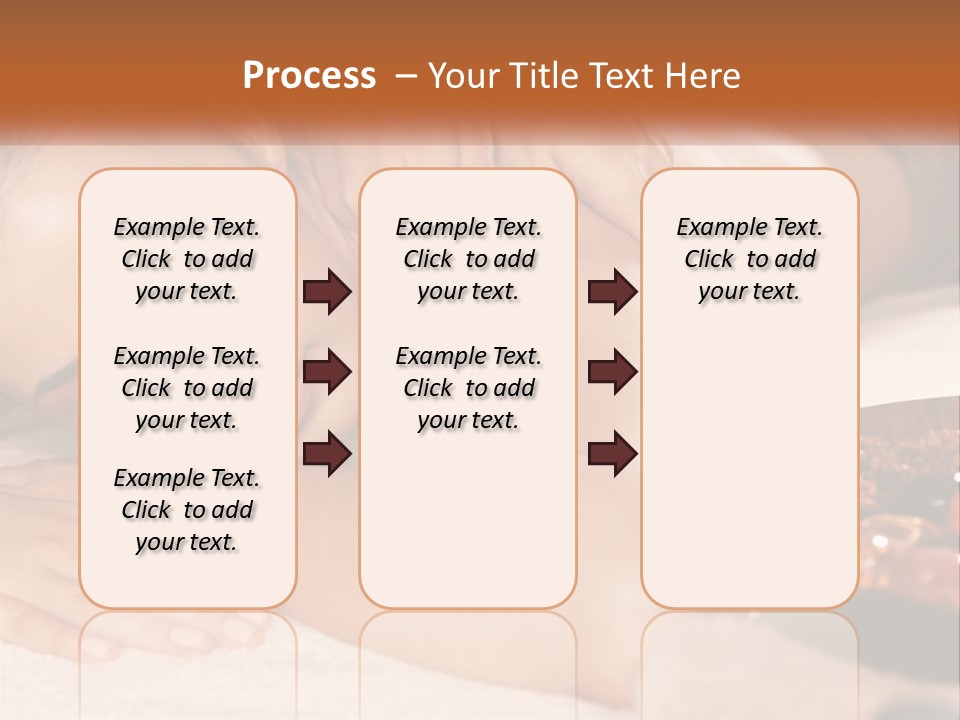 Process – Your Title Text Here

Example Text. Click to add your text.

Example Text. Click to add your text.

Example Text. Click to add your text.

Example Text. Click to add your text.

Example Text. Click to add your text.

Example Text. Click to add your text.